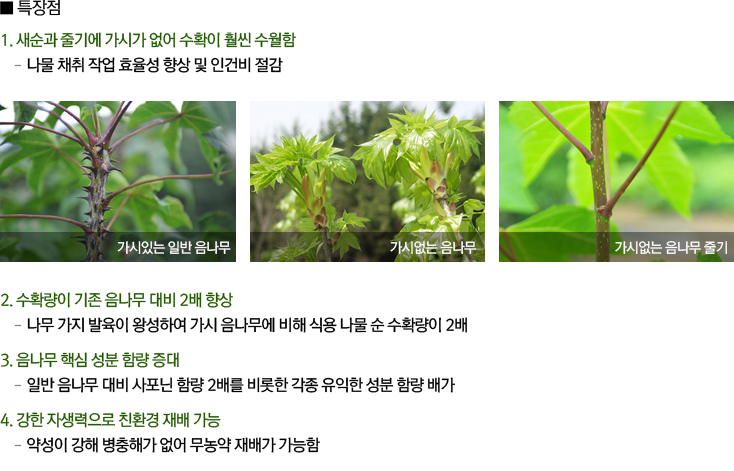 ■ 특장점

1. 새순과 줄기에 가시가 없어 수확이 훨씬 수월함

- 나물 채취 작업 효율성 향상 및 인건비 절감

가시있는 일반 음나무

가시없는 음나무

가시없는 음나무 줄기

2. 수확량이 기존 음나무 대비 2배 향상

- 나무 가지 발육이 왕성하여 가시 음나무에 비해 식용 나물 순 수확량이 2배

3. 음나무 핵심 성분 함량 증대

- 일반 음나무 대비 사포닌 함량 2배를 비롯한 각종 유익한 성분 함량 배가

4. 강한 자생력으로 친환경 재배 가능

- 약성이 강해 병충해가 없어 무농약 재배가 가능함